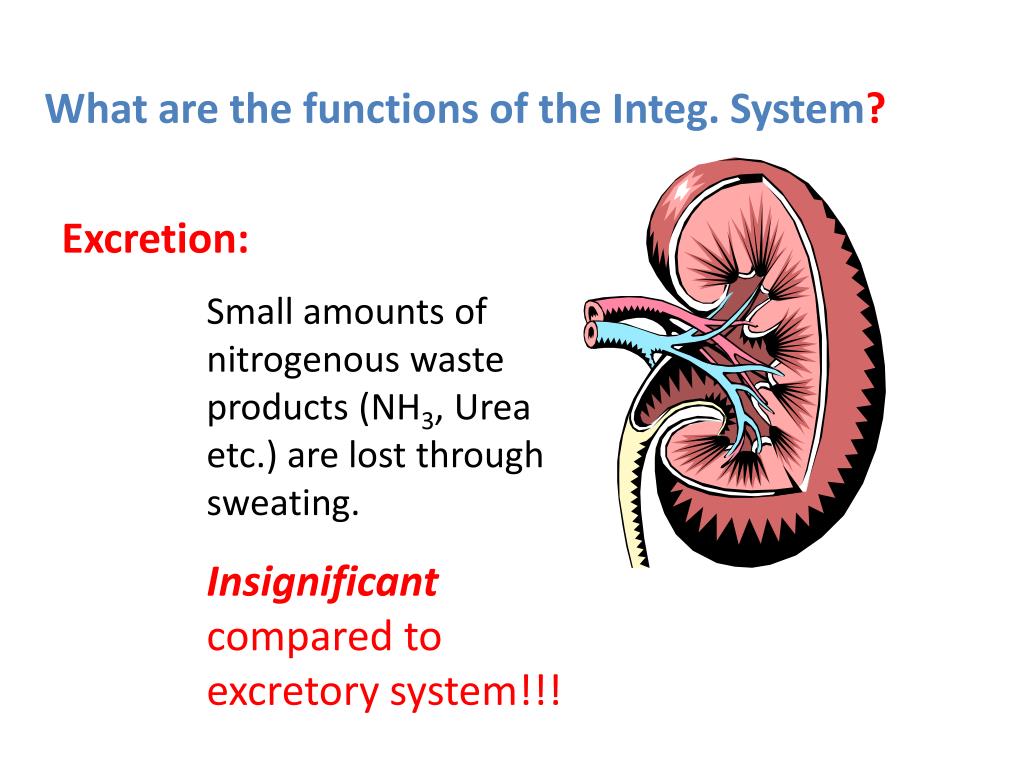 What are the functions of the Integ. System?

Excretion:

Small amounts of nitrogenous waste products ($NH_3$, Urea etc.) are lost through sweating.

Insignificant compared to excretory system!!!